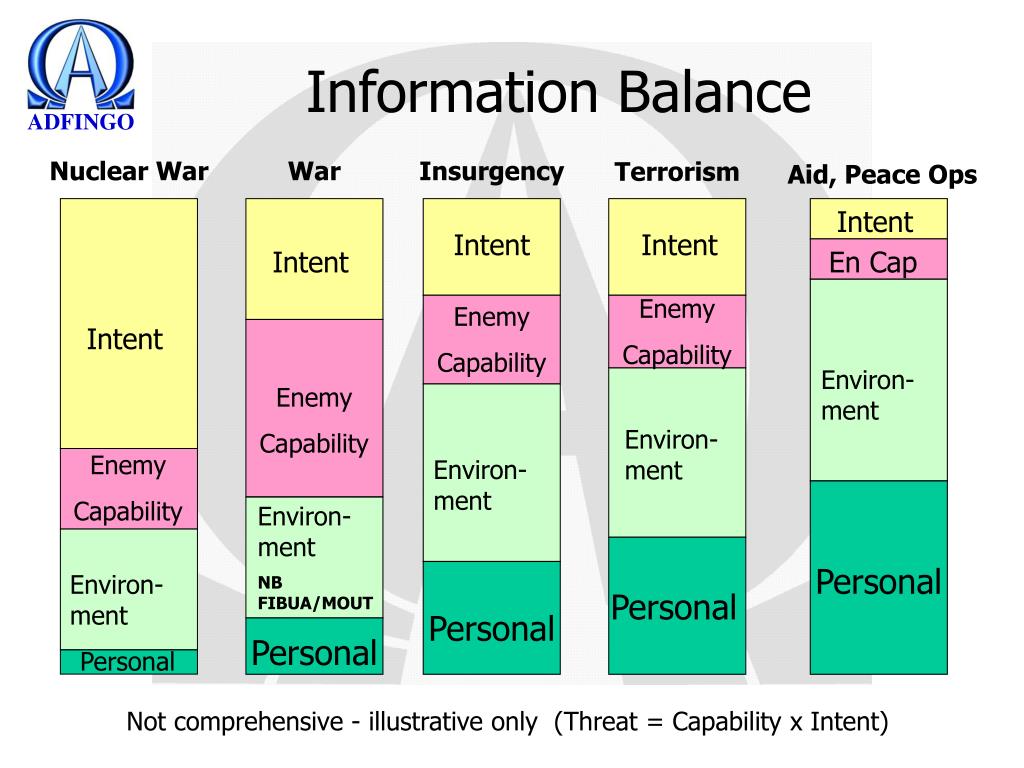 ADFINGO

Information Balance

Nuclear War
Intent
Enemy Capability
Environment
Personal

War
Intent
Enemy Capability
Environment
NB FIBUA/MOUT
Personal

Insurgency
Intent
Enemy Capability
Environment
Personal

Terrorism
Intent
Enemy Capability
Environment
Personal

Aid, Peace Ops
Intent
En Cap
Environment
Personal

Not comprehensive - illustrative only (Threat = Capability x Intent)